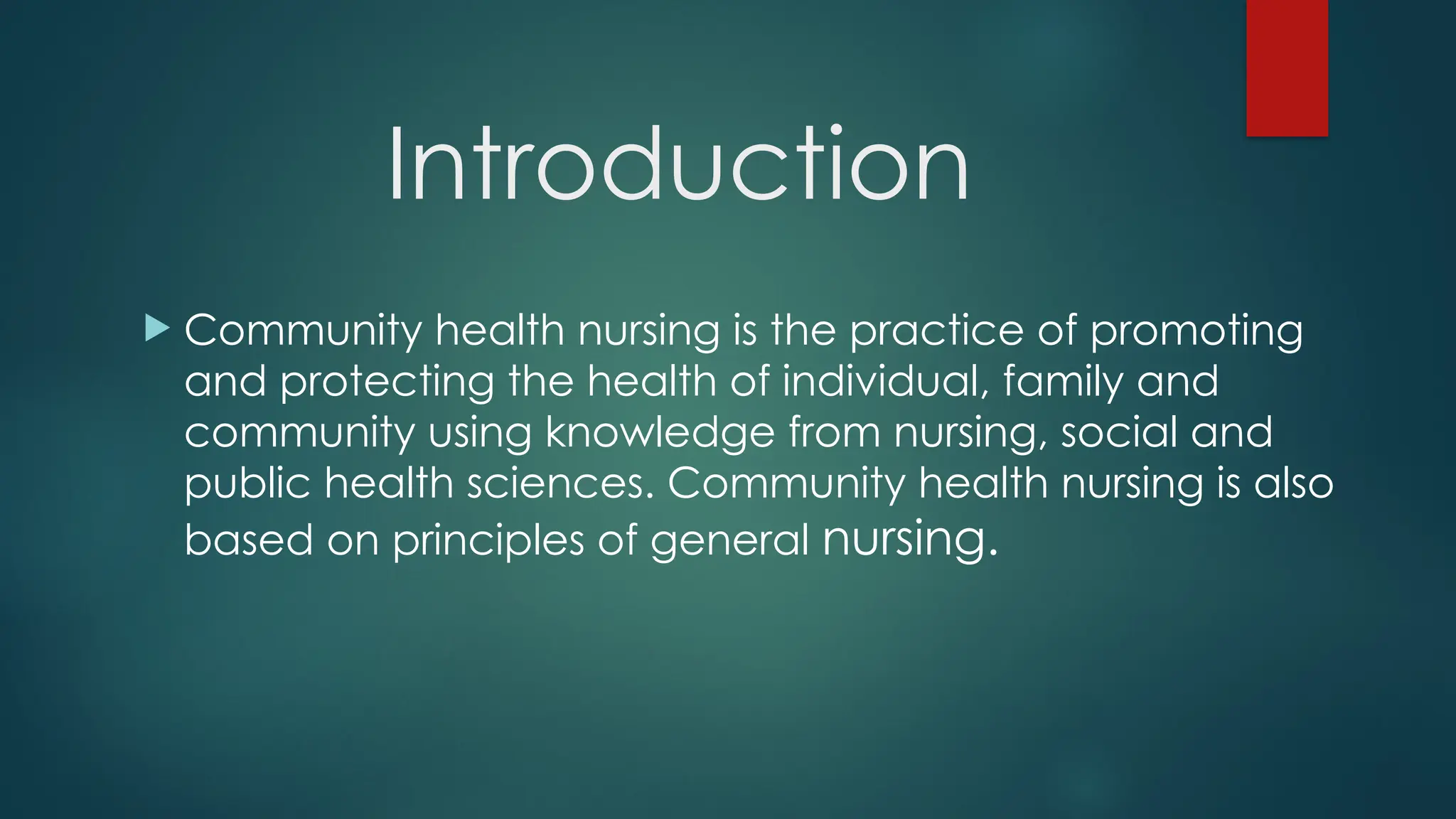 Introduction

Community health nursing is the practice of promoting and protecting the health of individual, family and community using knowledge from nursing, social and public health sciences. Community health nursing is also based on principles of general nursing.